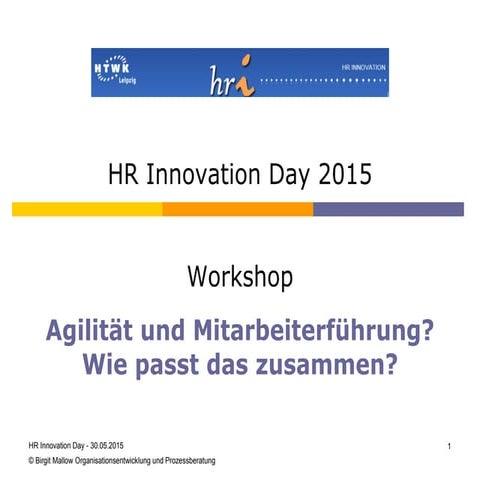 HTWK Leipzig

hri

HR INNOVATION

HR Innovation Day 2015

Workshop

Agilität und Mitarbeiterführung? Wie passt das zusammen?

HR Innovation Day - 30.05.2015

1

© Birgit Mallow Organisationsentwicklung und Prozessberatung